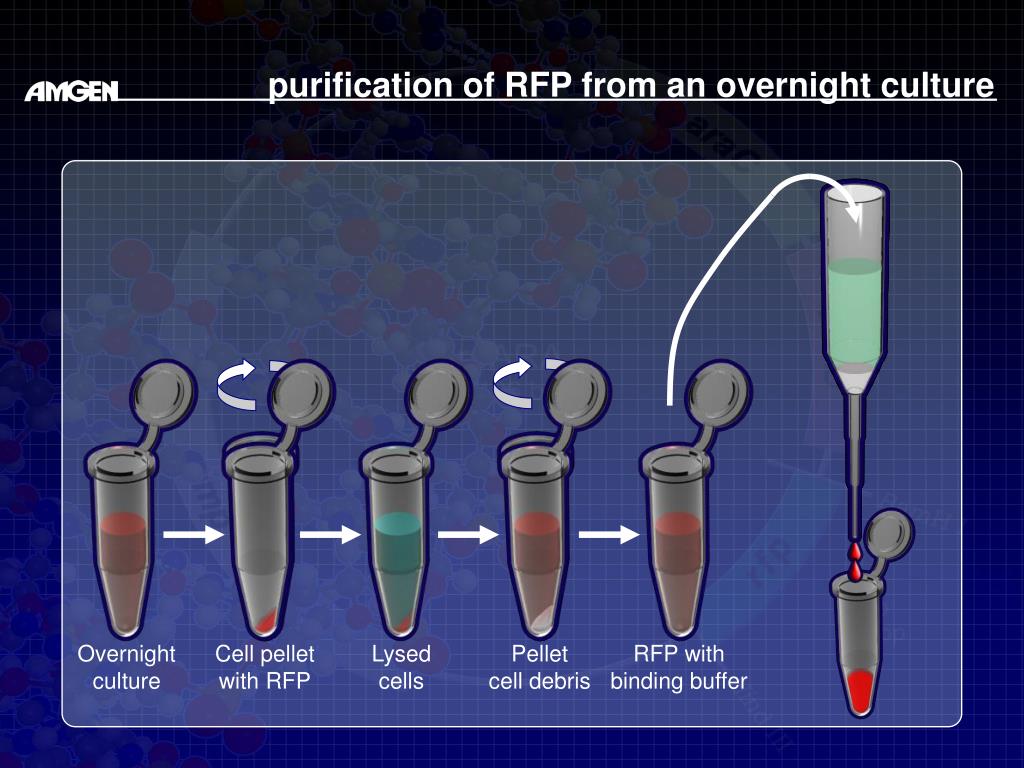 AMGEN

purification of RFP from an overnight culture

Overnight culture

Cell pellet with RFP

Lysed cells

Pellet cell debris

RFP with binding buffer